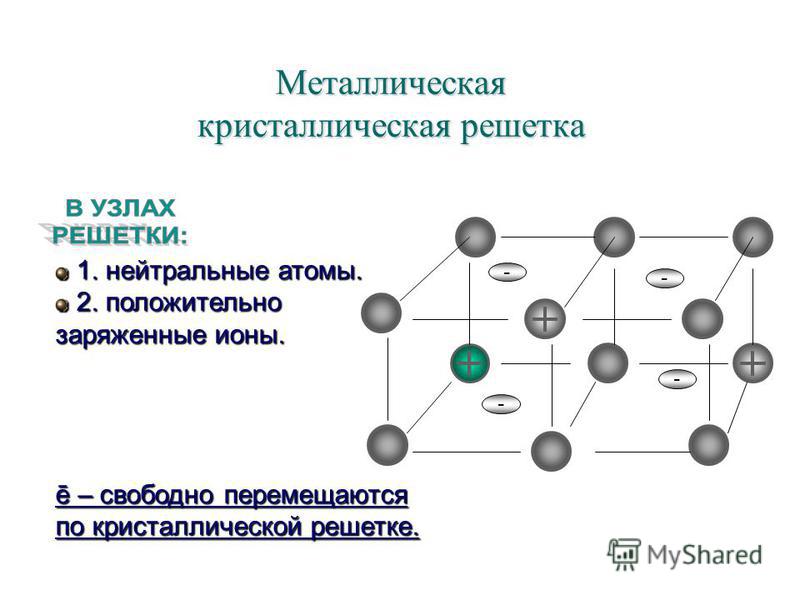 Металлическая кристаллическая решетка

В УЗЛАХ РЕШЕТКИ:

1. нейтральные атомы.
2. положительно заряженные ионы.

ē – свободно перемещаются по кристаллической решетке.

-
-
+
+
+
-
-

MyShared